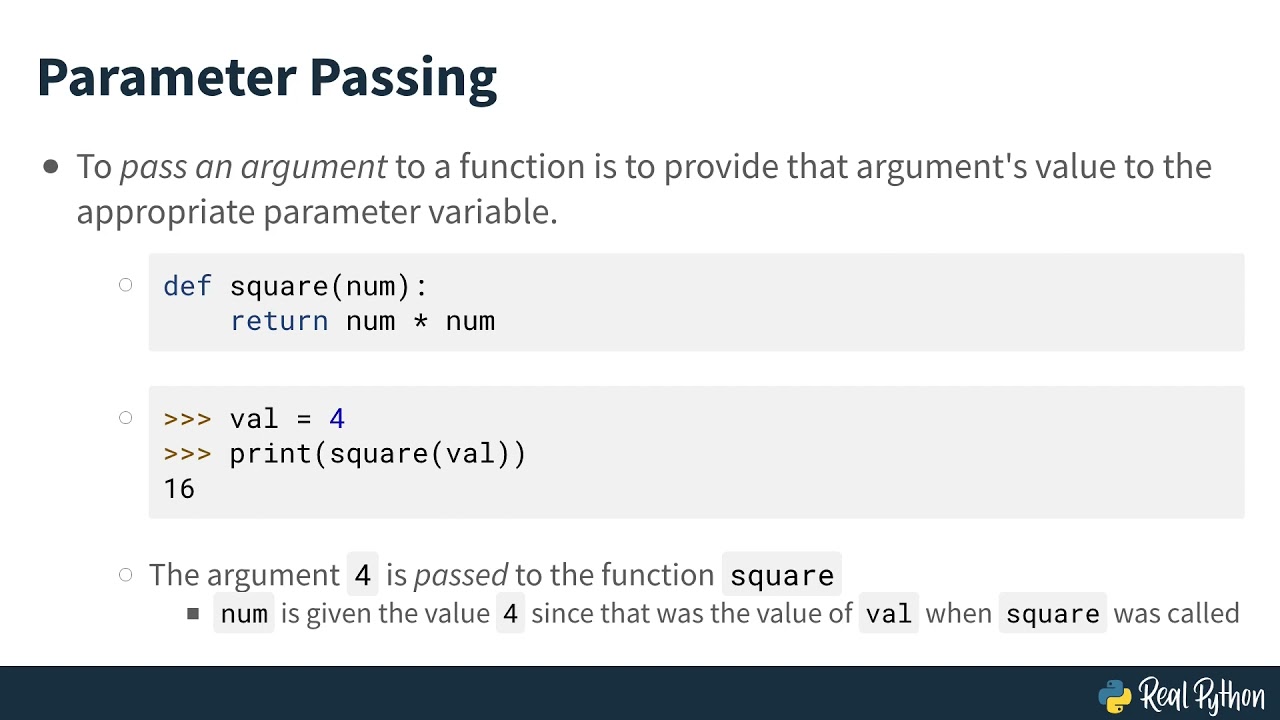 Parameter Passing

To pass an argument to a function is to provide that argument's value to the appropriate parameter variable.

def square(num):
    return num * num

>>> val = 4
>>> print(square(val))
16

The argument 4 is passed to the function square

num is given the value 4 since that was the value of val when square was called

Real Python